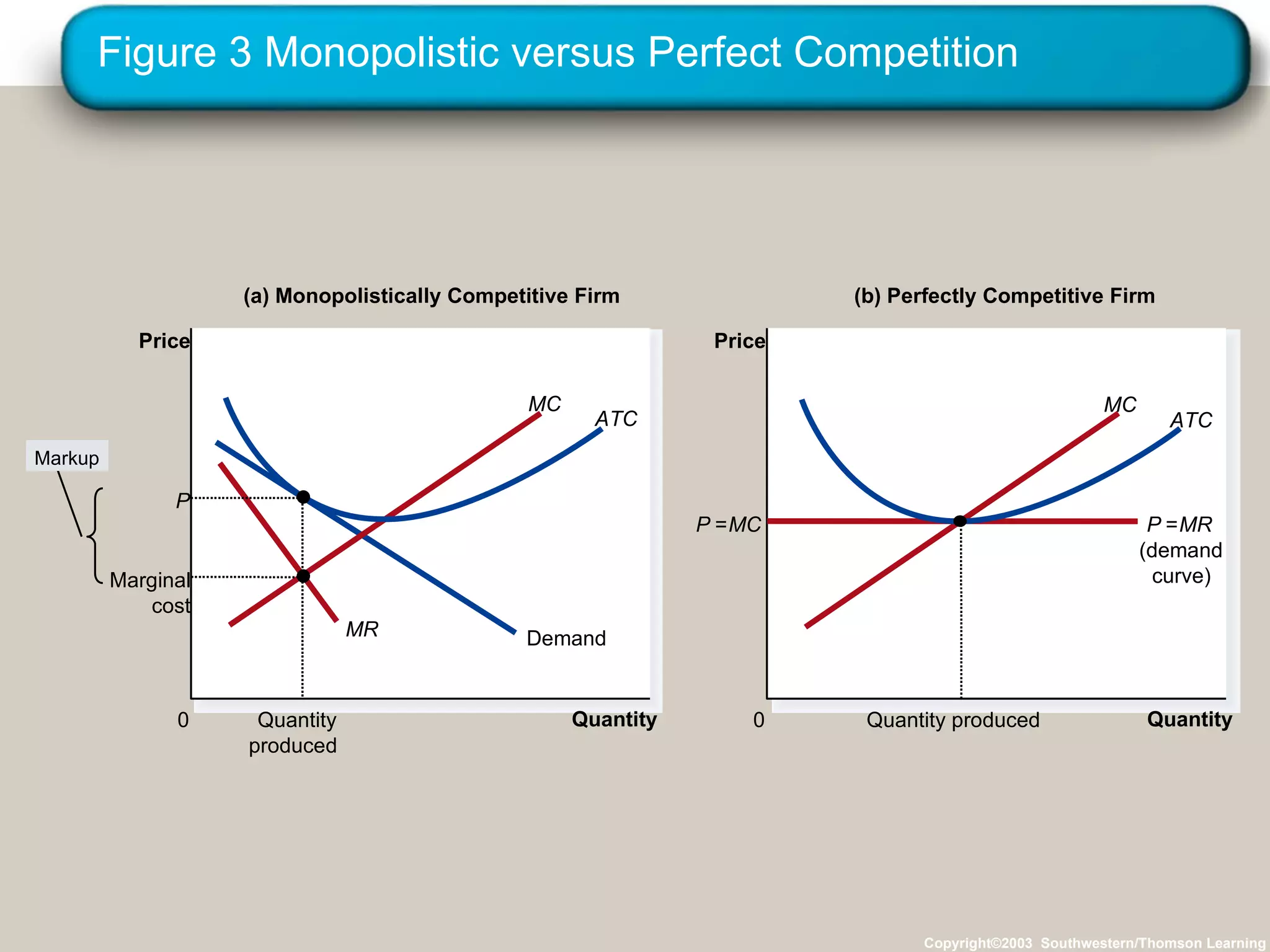 Figure 3 Monopolistic versus Perfect Competition

(a) Monopolistically Competitive Firm

Price

MC

ATC

Markup

P

Marginal cost

MR

Demand

0

Quantity produced

Quantity

(b) Perfectly Competitive Firm

Price

MC

ATC

P = MC

P = MR (demand curve)

0

Quantity produced

Quantity

Copyright©2003 Southwestern/Thomson Learning